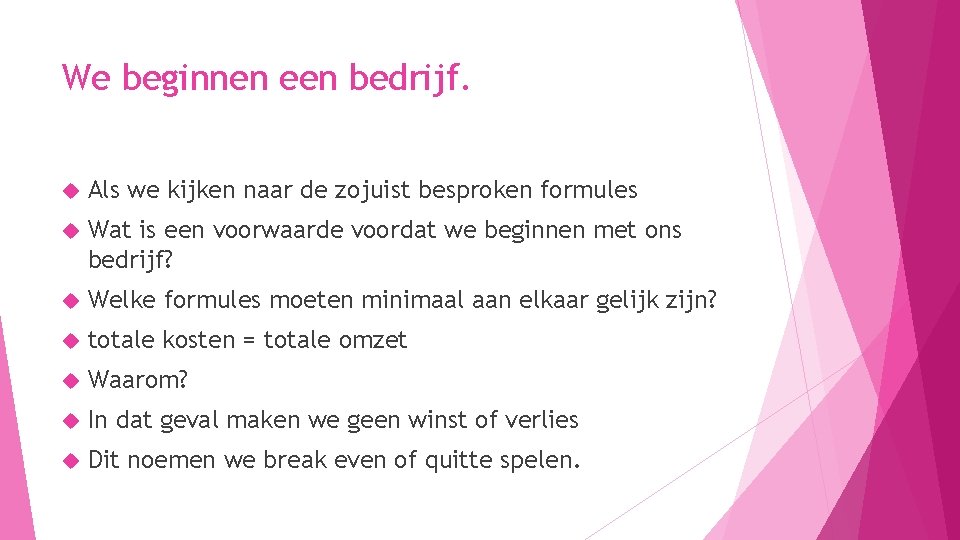 We beginnen een bedrijf.

Als we kijken naar de zojuist besproken formules

Wat is een voorwaarde voordat we beginnen met ons bedrijf?

Welke formules moeten minimaal aan elkaar gelijk zijn?

totale kosten = totale omzet

Waarom?

In dat geval maken we geen winst of verlies

Dit noemen we break even of quitte spelen.